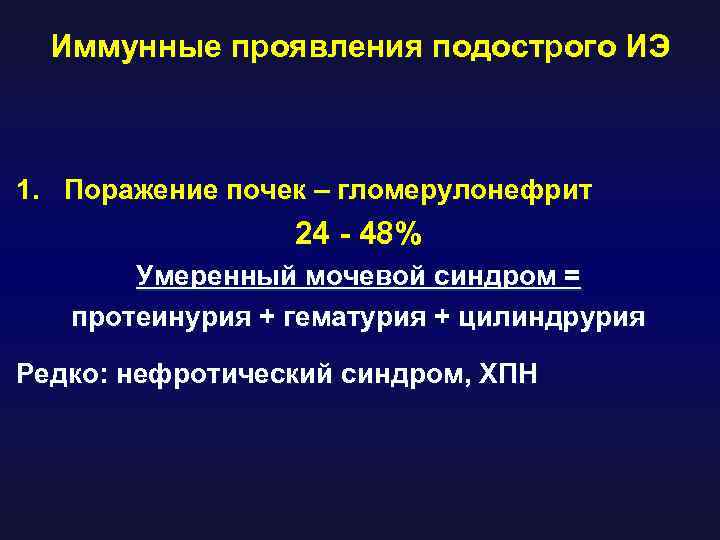 Иммунные проявления подострого ИЭ

1. Поражение почек – гломерулонефрит

24 - 48%

Умеренный мочевой синдром =

протеинурия + гематурия + цилиндрурия

Редко: нефротический синдром, ХПН